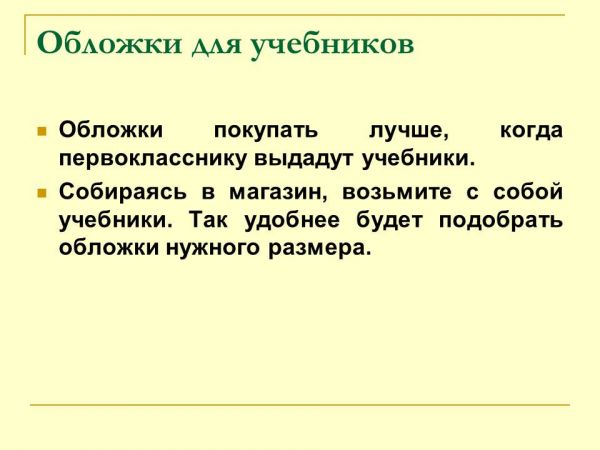 Обложки для учебников

Обложки покупать лучше, когда первокласснику выдадут учебники.

Собираясь в магазин, возьмите с собой учебники. Так удобнее будет подобрать обложки нужного размера.